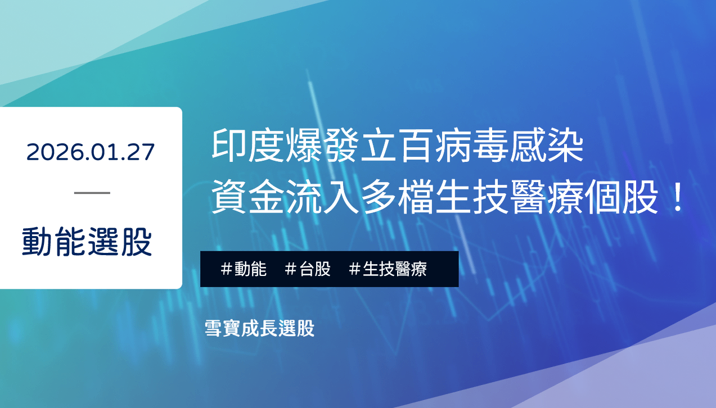 2026.01.27

動能選股

印度爆發立百病毒感染
資金流入多檔生技醫療個股！

＃動能　＃台股　＃生技醫療

雪寶成長選股